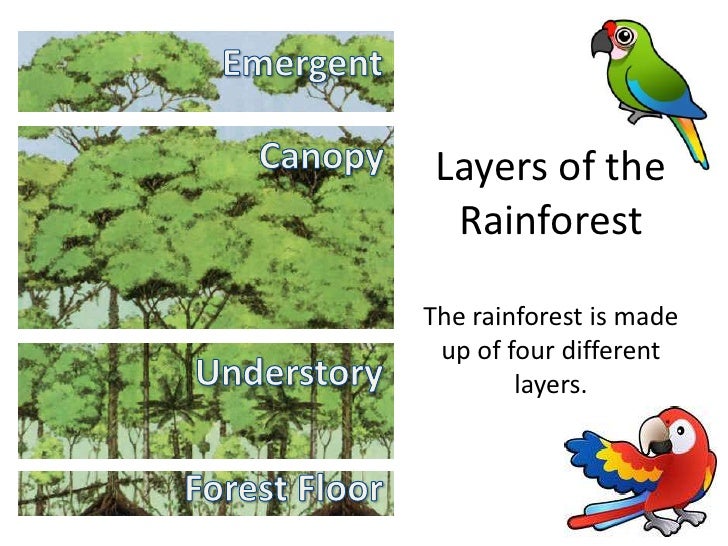 Emergent

Canopy

Understory

Forest Floor

Layers of the Rainforest

The rainforest is made up of four different layers.